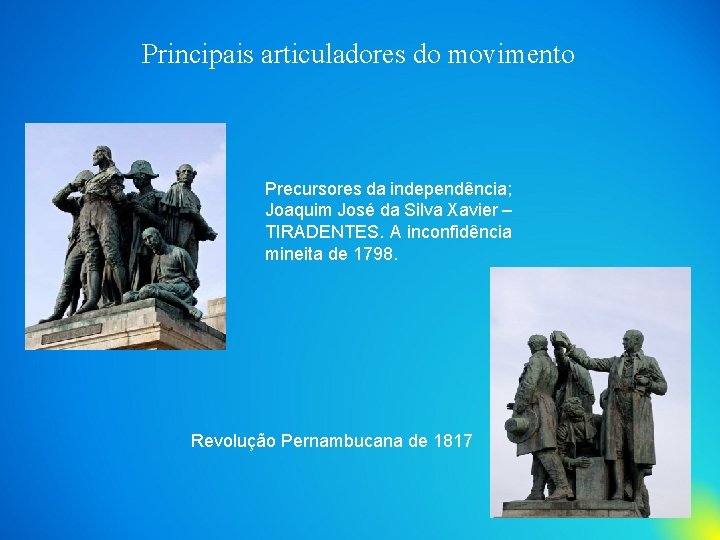 Principais articuladores do movimento

Precursores da independência; Joaquim José da Silva Xavier – TIRADENTES. A inconfidência mineita de 1798.

Revolução Pernambucana de 1817